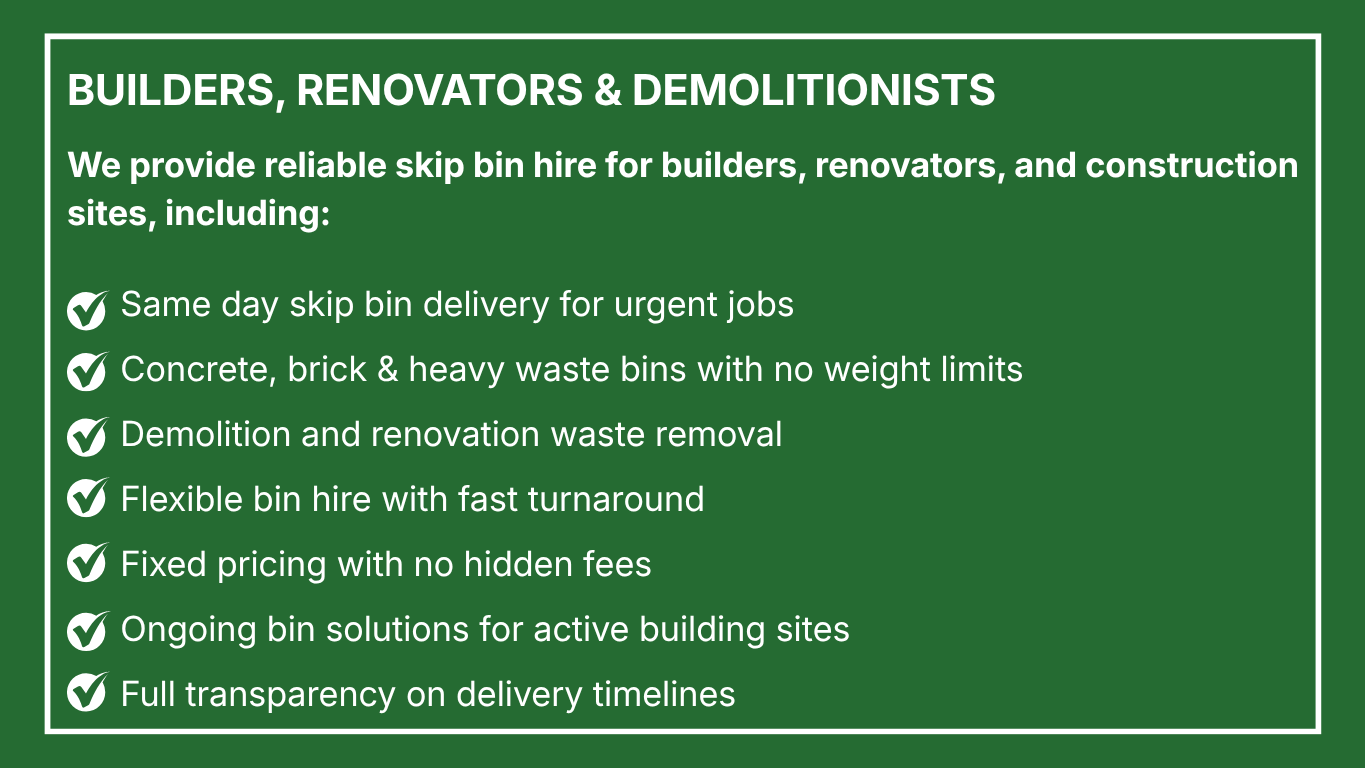 BUILDERS, RENOVATORS & DEMOLITIONISTS

We provide reliable skip bin hire for builders, renovators, and construction sites, including:

Same day skip bin delivery for urgent jobs
Concrete, brick & heavy waste bins with no weight limits
Demolition and renovation waste removal
Flexible bin hire with fast turnaround
Fixed pricing with no hidden fees
Ongoing bin solutions for active building sites
Full transparency on delivery timelines